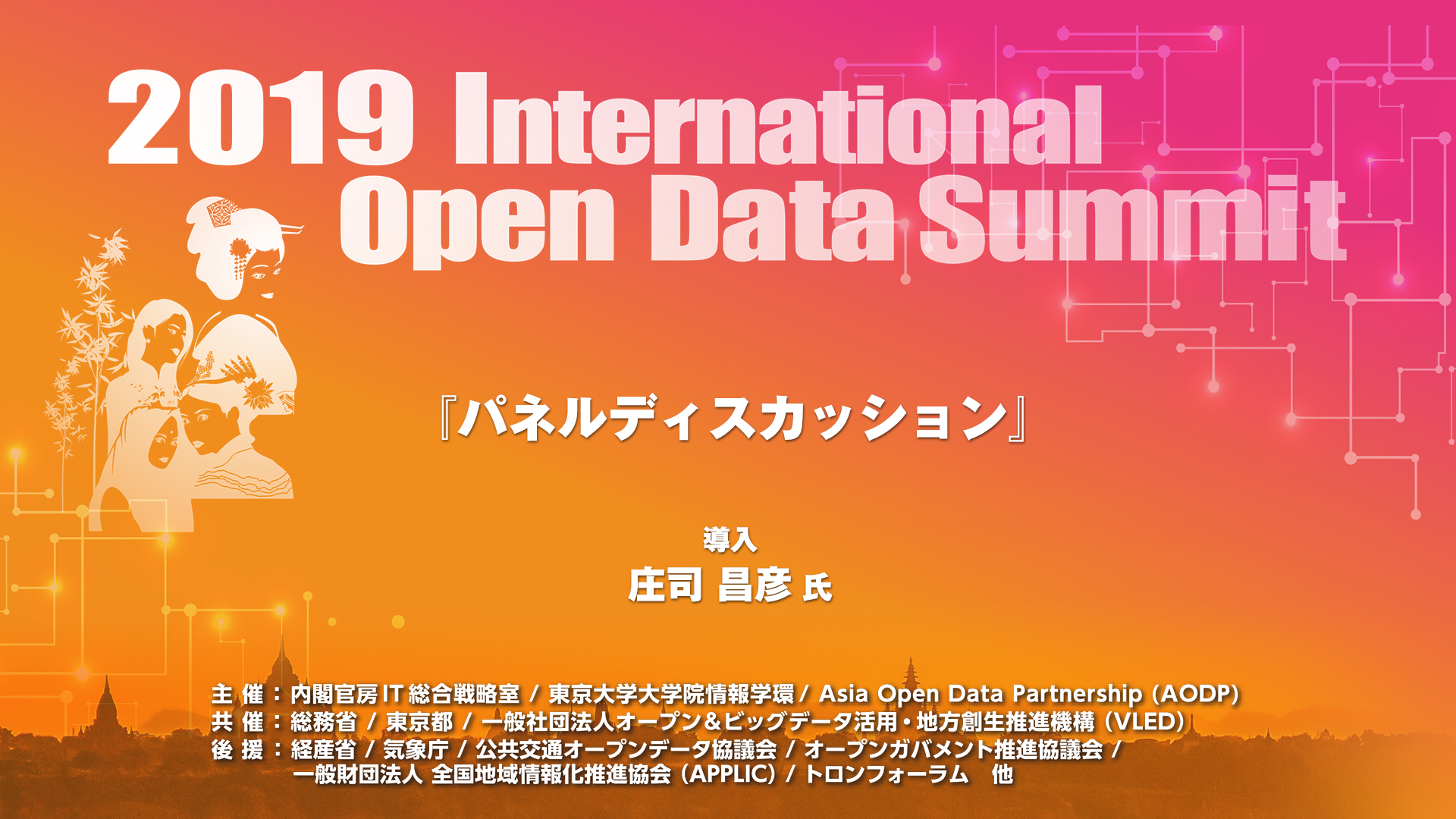 2019 International Open Data Summit

『パネルディスカッション』

導入
庄司 昌彦 氏

主 催 : 内閣官房 IT 総合戦略室 / 東京大学大学院情報学環 / Asia Open Data Partnership (AODP)
共 催 : 総務省 / 東京都 / 一般社団法人オープン&ビッグデータ活用・地方創生推進機構 (VLED)
後 援 : 経産省 / 気象庁 / 公共交通オープンデータ協議会 / オープンガバメント推進協議会 / 一般財団法人 全国地域情報化推進協会 (APPLIC) / トロンフォーラム 他